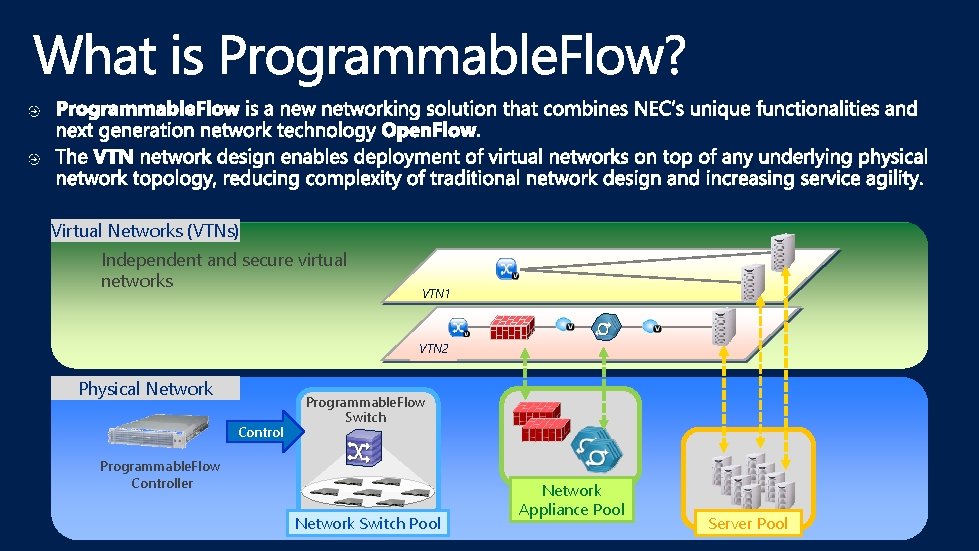 What is ProgrammableFlow?

ProgrammableFlow is a new networking solution that combines NEC's unique functionalities and next generation network technology OpenFlow.

The VTN network design enables deployment of virtual networks on top of any underlying physical network topology, reducing complexity of traditional network design and increasing service agility.

Virtual Networks (VTNs)

Independent and secure virtual networks

VTN1

VTN2

Physical Network

ProgrammableFlow Controller

Control

ProgrammableFlow Switch

Network Switch Pool

Network Appliance Pool

Server Pool